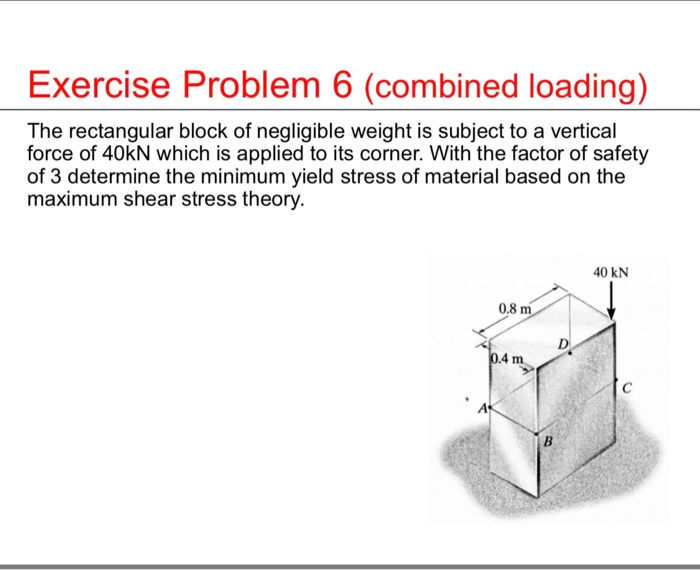 Exercise Problem 6 (combined loading)

The rectangular block of negligible weight is subject to a vertical force of 40kN which is applied to its corner. With the factor of safety of 3 determine the minimum yield stress of material based on the maximum shear stress theory.

40 kN
0.8 m
0.4 m
D
C
A
B